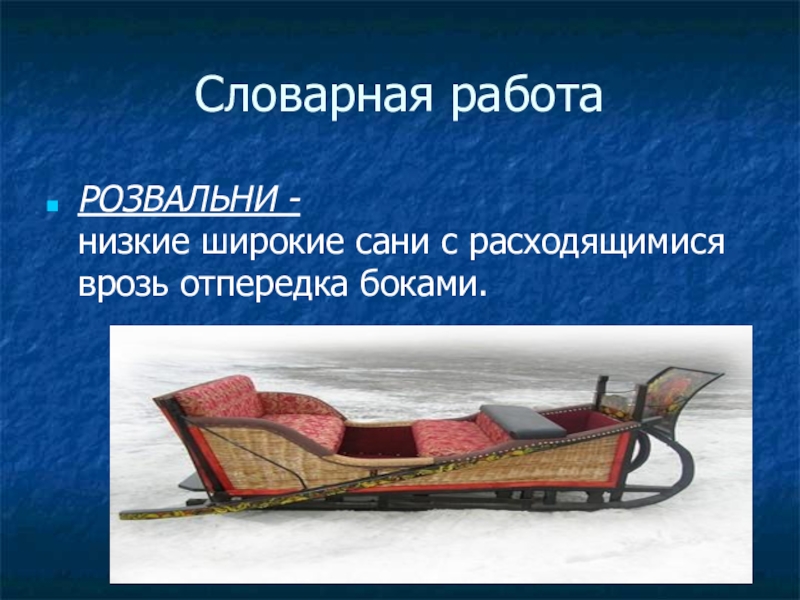 Словарная работа

РОЗВАЛЬНИ -
низкие широкие сани с расходящимися врозь отпередка боками.